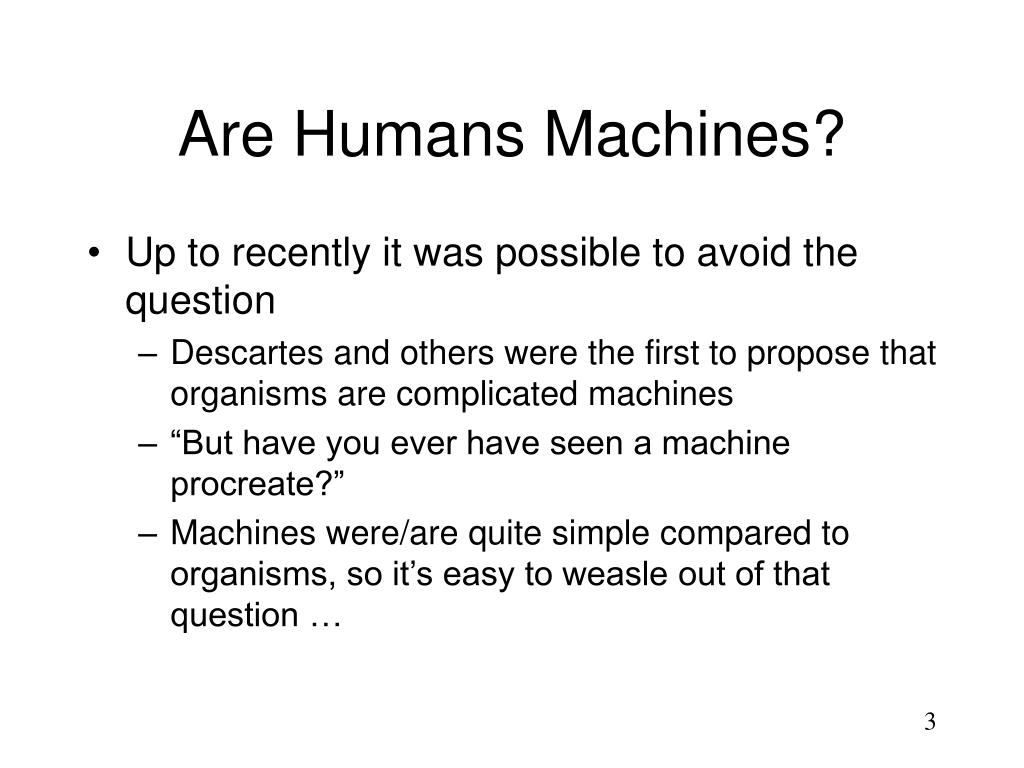 Are Humans Machines?

• Up to recently it was possible to avoid the question
– Descartes and others were the first to propose that organisms are complicated machines
– “But have you ever have seen a machine procreate?”
– Machines were/are quite simple compared to organisms, so it’s easy to weasle out of that question …

3